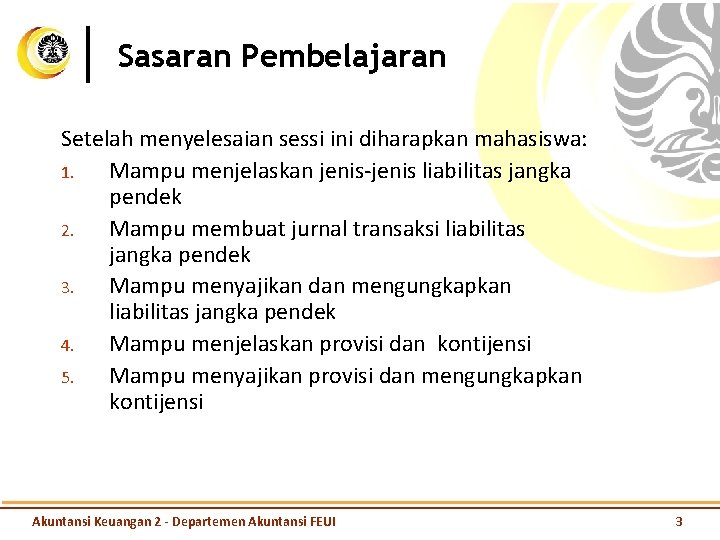 Sasaran Pembelajaran

Setelah menyelesaian sessi ini diharapkan mahasiswa:

1. Mampu menjelaskan jenis-jenis liabilitas jangka pendek
2. Mampu membuat jurnal transaksi liabilitas jangka pendek
3. Mampu menyajikan dan mengungkapkan liabilitas jangka pendek
4. Mampu menjelaskan provisi dan kontijensi
5. Mampu menyajikan provisi dan mengungkapkan kontijensi

Akuntansi Keuangan 2 - Departemen Akuntansi FEUI

3